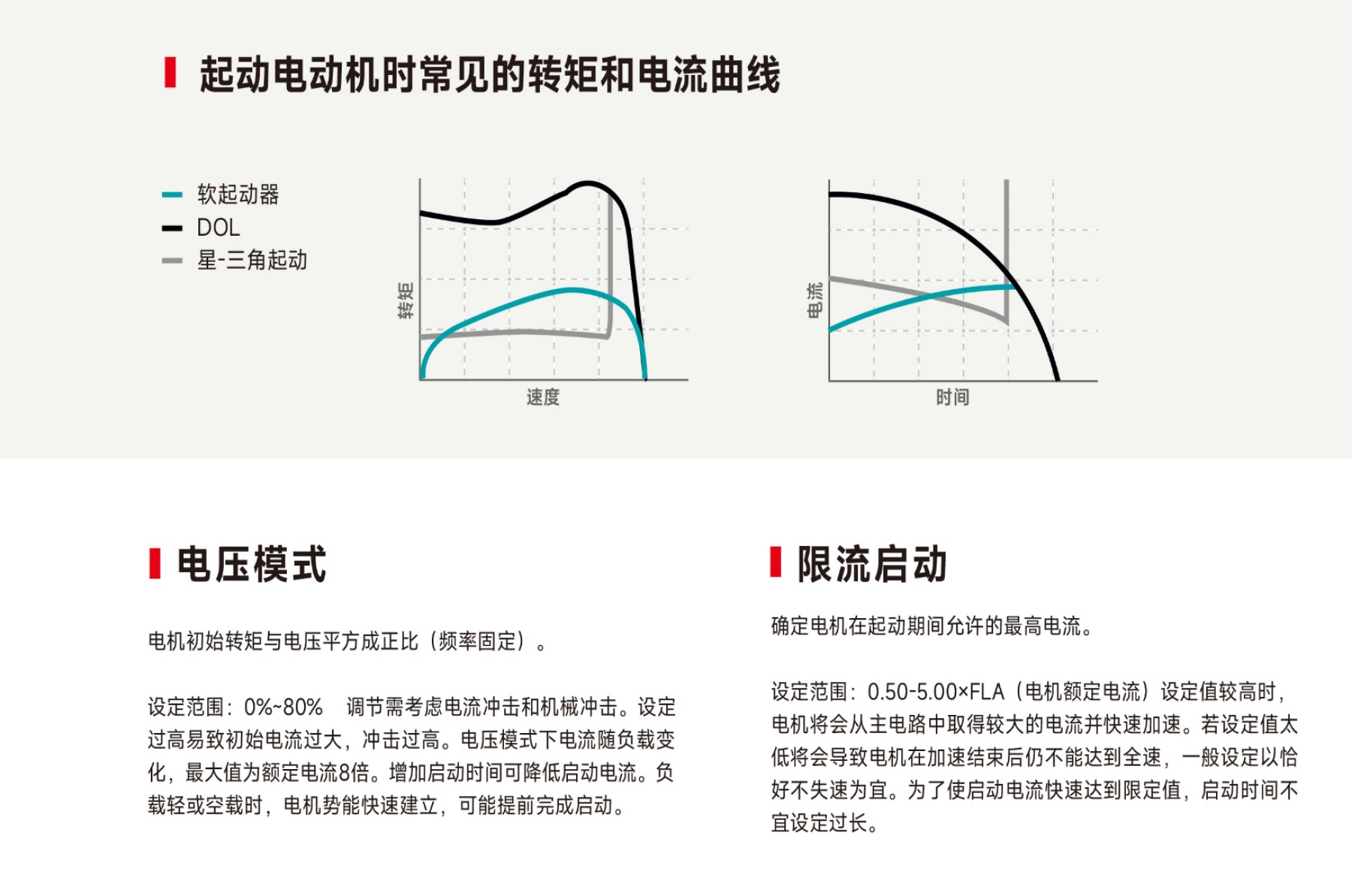 起动电动机时常见的转矩和电流曲线

软起动器
DOL
星-三角起动

转矩
速度

电流
时间

电压模式

电机初始转矩与电压平方成正比（频率固定）。

设定范围：0%~80%　调节需考虑电流冲击和机械冲击。设定过高易致初始电流过大，冲击过高。电压模式下电流随负载变化，最大值为额定电流8倍。增加启动时间可降低启动电流。负载轻或空载时，电机势能快速建立，可能提前完成启动。

限流启动

确定电机在起动期间允许的最高电流。

设定范围：0.50-5.00×FLA（电机额定电流）设定值较高时，电机将会从主电路中取得较大的电流并快速加速。若设定值太低将会导致电机在加速结束后仍不能达到全速，一般设定以恰好不失速为宜。为了使启动电流快速达到限定值，启动时间不宜设定过长。